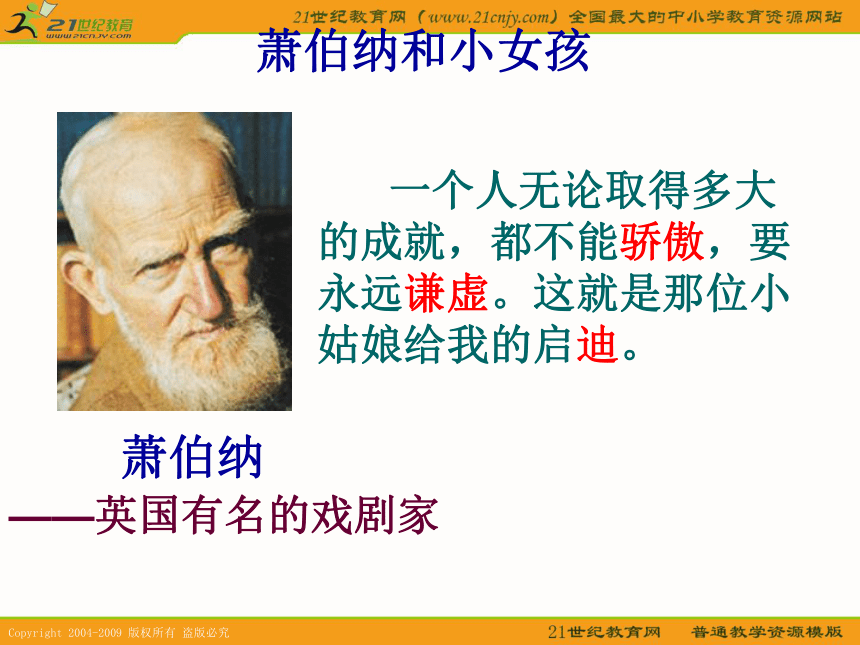 21世纪教育
www.21cnjy.com

21世纪教育网（www.21cnjy.com）全国最大的中小学教育资源网站

萧伯纳和小女孩

一个人无论取得多大的成就，都不能骄傲，要永远谦虚。这就是那位小姑娘给我的启迪。

萧伯纳
——英国有名的戏剧家

Copyright 2004-2009 版权所有 盗版必究

21世纪教育网　普通教学资源模版